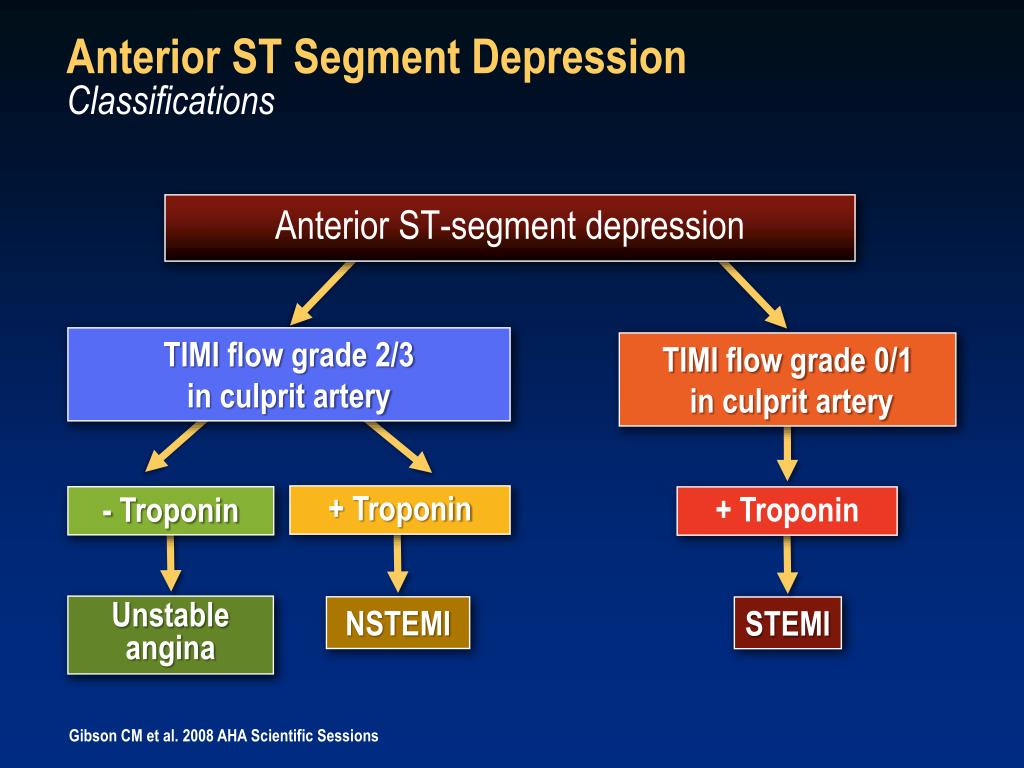 Anterior ST Segment Depression
Classifications

Anterior ST-segment depression

TIMI flow grade 2/3 in culprit artery

TIMI flow grade 0/1 in culprit artery

- Troponin

+ Troponin

+ Troponin

Unstable angina

NSTEMI

STEMI

Gibson CM et al. 2008 AHA Scientific Sessions